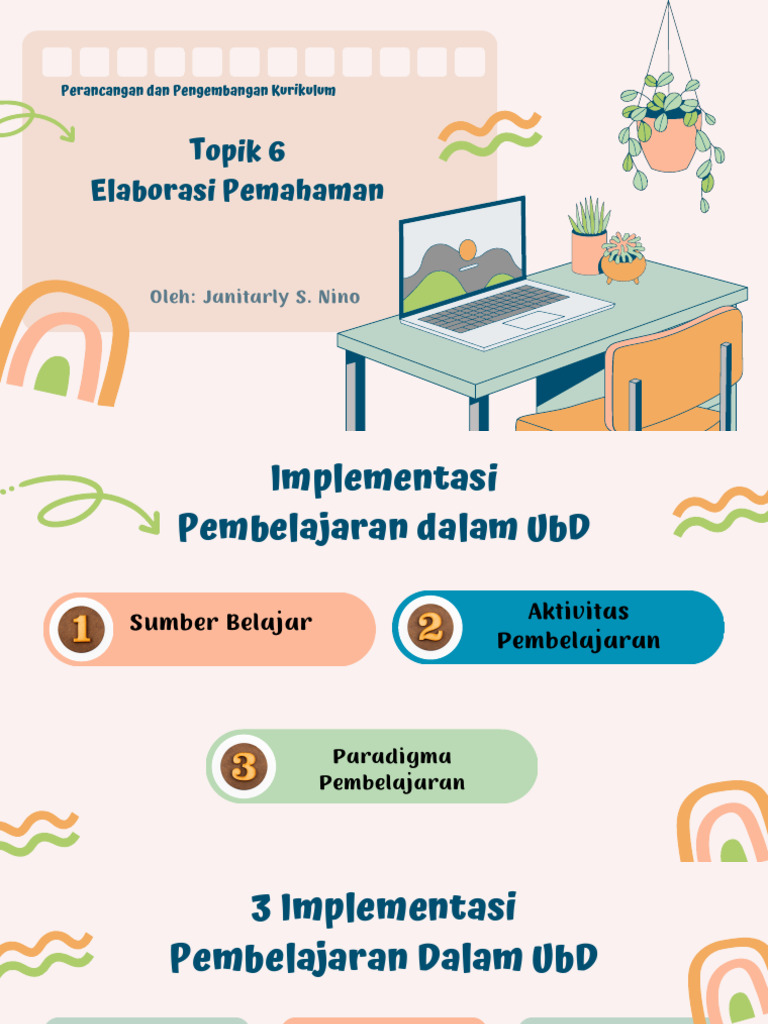 Perancangan dan Pengembangan Kurikulum

Topik 6
Elaborasi Pemahaman

Oleh: Janitarly S. Nino

Implementasi
Pembelajaran dalam UbD

1 Sumber Belajar

2 Aktivitas Pembelajaran

3 Paradigma Pembelajaran

3 Implementasi
Pembelajaran Dalam UbD